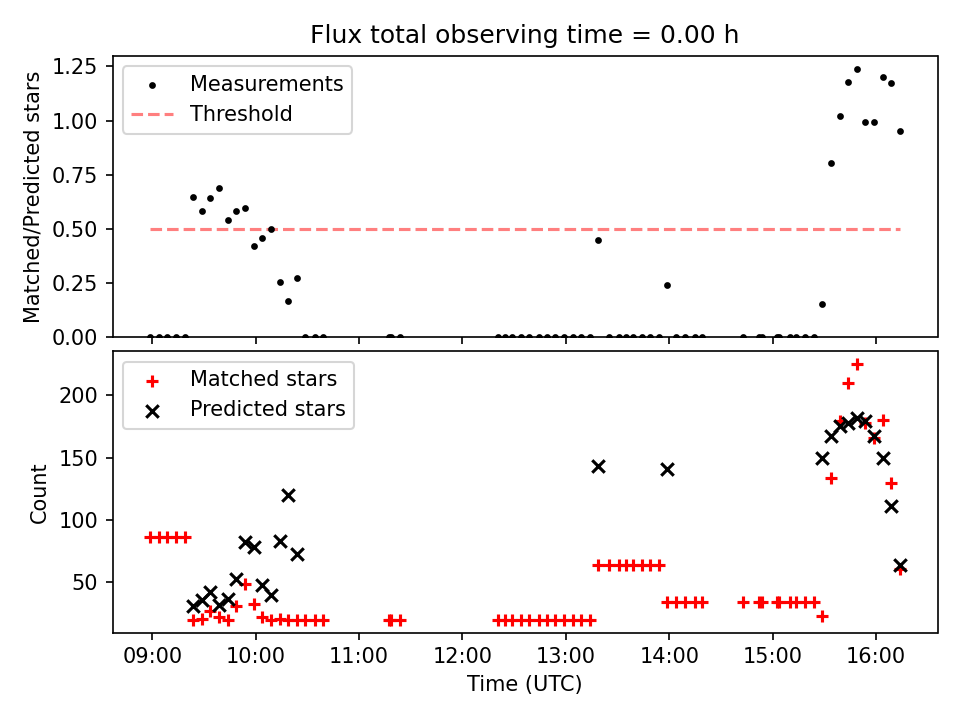 Flux total observing time = 0.00 h

Matched/Predicted stars

1.25
1.00
0.75
0.50
0.25
0.00

Measurements
Threshold

Count

200
150
100
50

Matched stars
Predicted stars

09:00
10:00
11:00
12:00
13:00
14:00
15:00
16:00

Time (UTC)